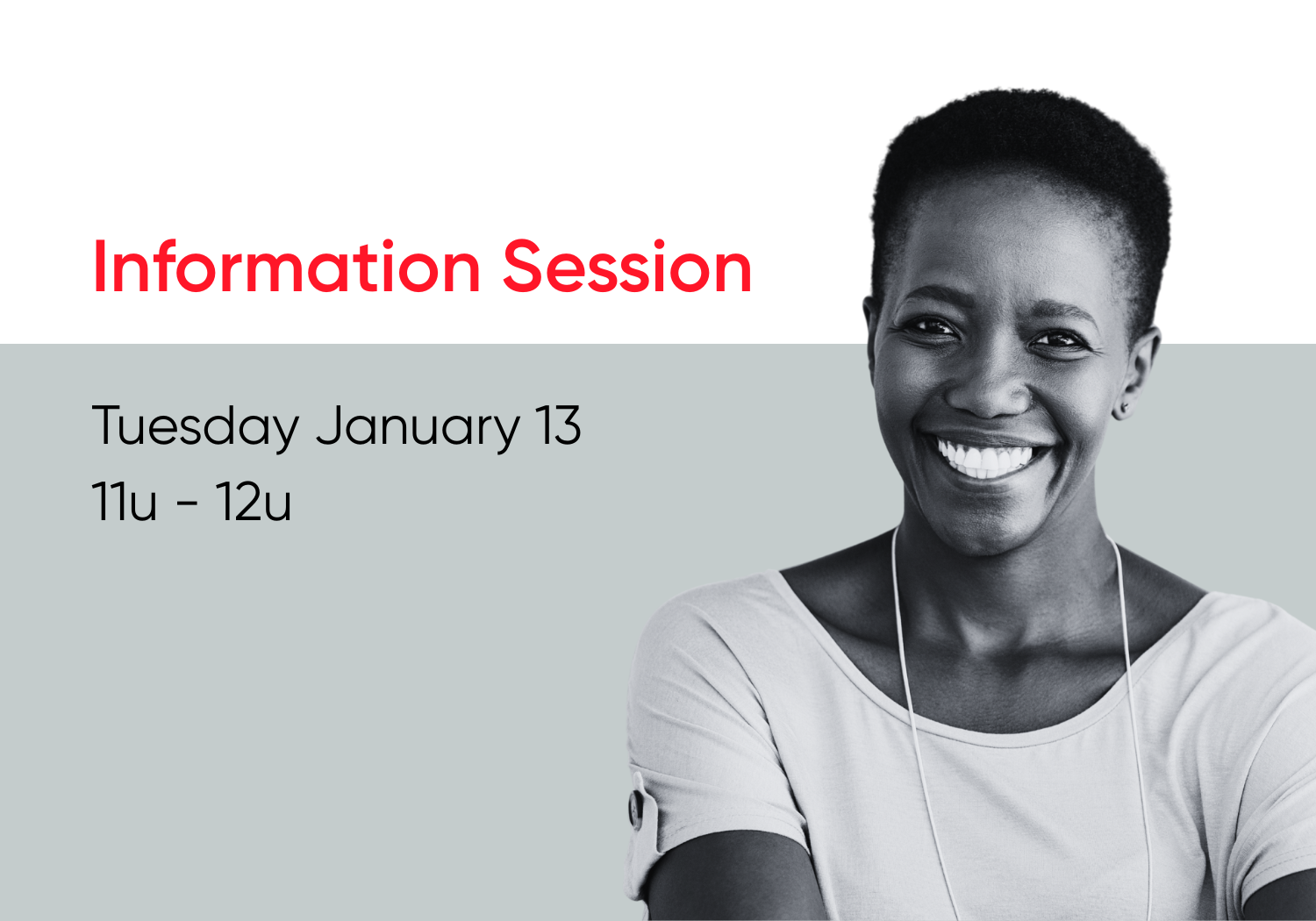 Information Session

Tuesday January 13
11u - 12u